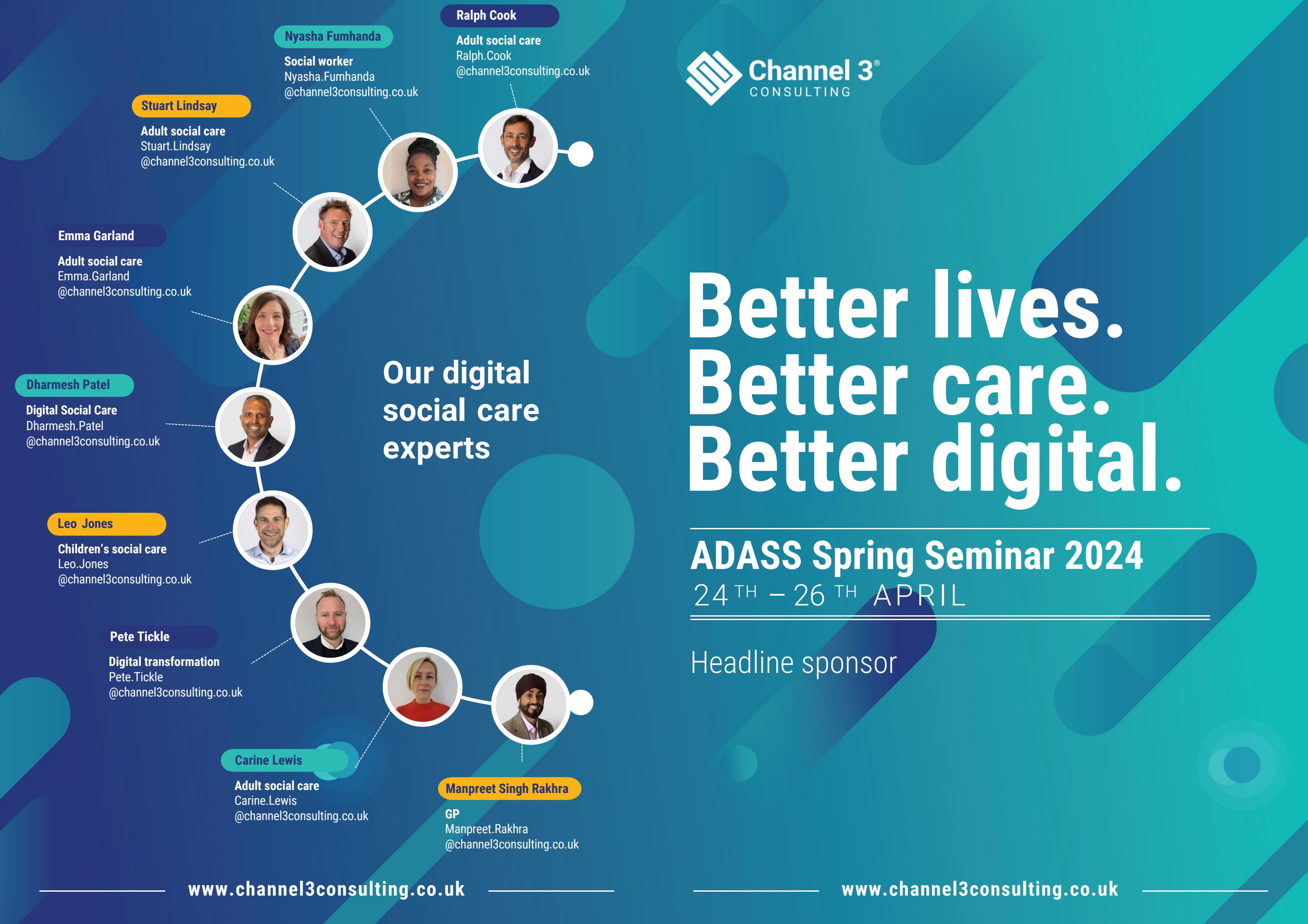 Ralph Cook

Adult social care
Ralph.Cook
@channel3consulting.co.uk

Nyasha Fumhanda

Social worker
Nyasha.Fumhanda
@channel3consulting.co.uk

Stuart Lindsay

Adult social care
Stuart.Lindsay
@channel3consulting.co.uk

Emma Garland

Adult social care
Emma.Garland
@channel3consulting.co.uk

Dharmesh Patel

Digital Social Care
Dharmesh.Patel
@channel3consulting.co.uk

Leo Jones

Children's social care
Leo.Jones
@channel3consulting.co.uk

Pete Tickle

Digital transformation
Pete.Tickle
@channel3consulting.co.uk

Carine Lewis

Adult social care
Carine.Lewis
@channel3consulting.co.uk

Manpreet Singh Rakhra

GP
Manpreet.Rakhra
@channel3consulting.co.uk

Our digital social care experts

www.channel3consulting.co.uk

Channel 3® CONSULTING

Better lives. Better care. Better digital.

ADASS Spring Seminar 2024
24 TH – 26 TH APRIL

Headline sponsor

www.channel3consulting.co.uk